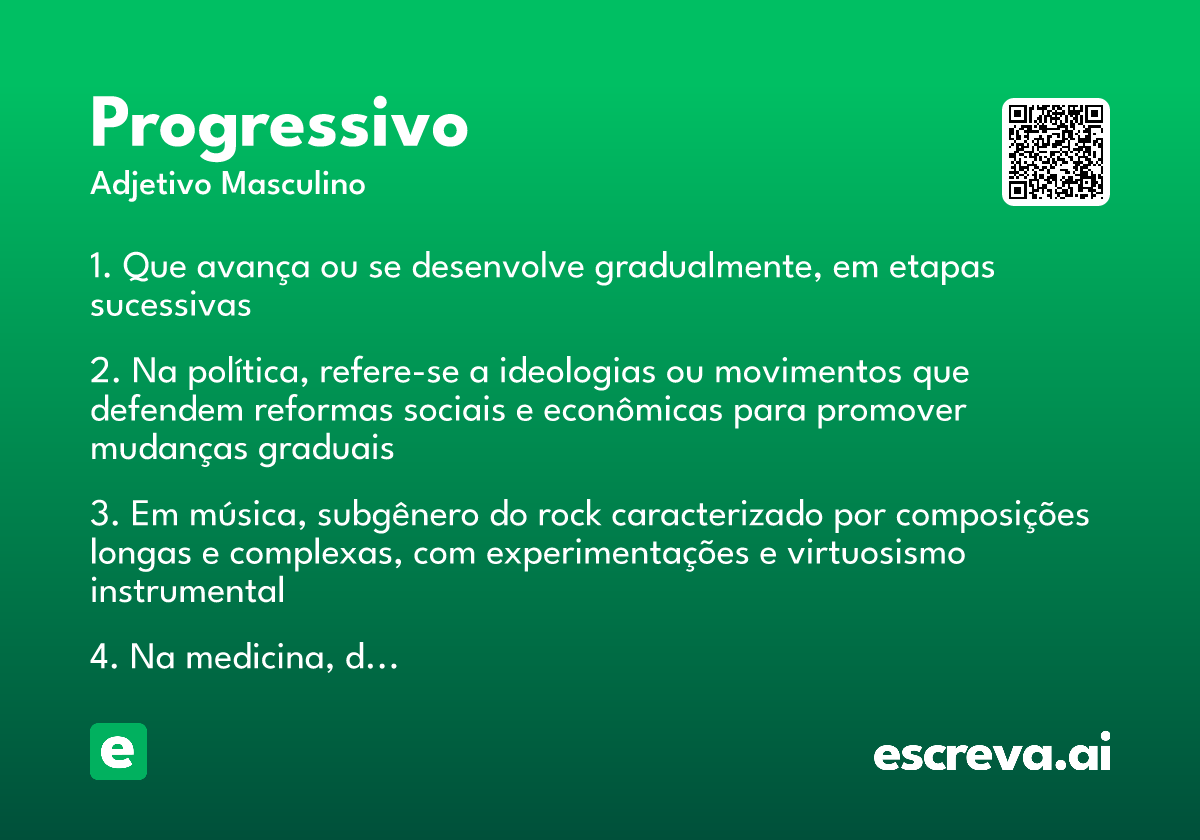 Progressivo
Adjetivo Masculino

1. Que avança ou se desenvolve gradualmente, em etapas sucessivas

2. Na política, refere-se a ideologias ou movimentos que defendem reformas sociais e econômicas para promover mudanças graduais

3. Em música, subgênero do rock caracterizado por composições longas e complexas, com experimentações e virtuosismo instrumental

4. Na medicina, d...

e

escreva.ai